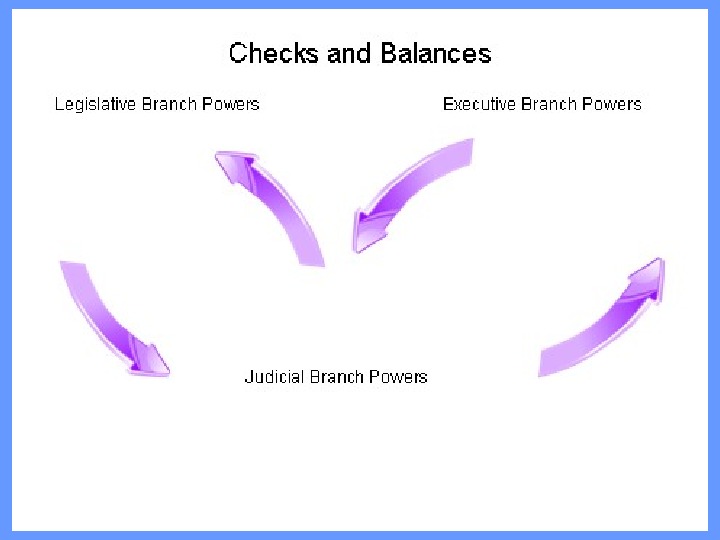 Checks and Balances

Legislative Branch Powers

Executive Branch Powers

Judicial Branch Powers